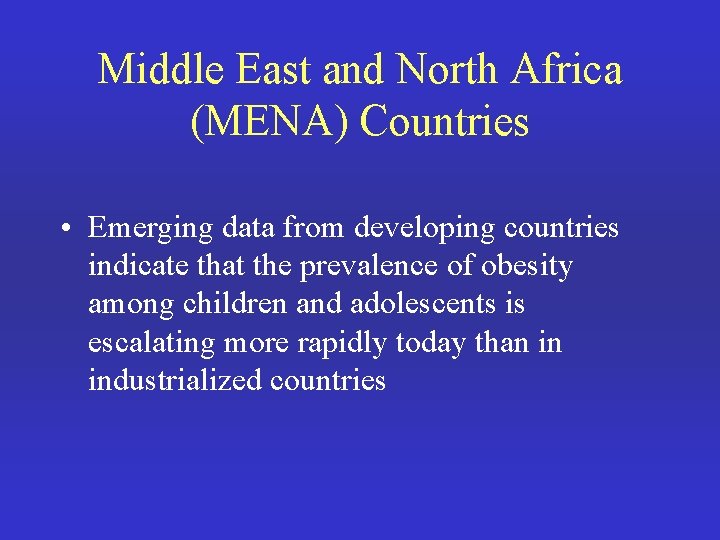 Middle East and North Africa (MENA) Countries

• Emerging data from developing countries indicate that the prevalence of obesity among children and adolescents is escalating more rapidly today than in industrialized countries